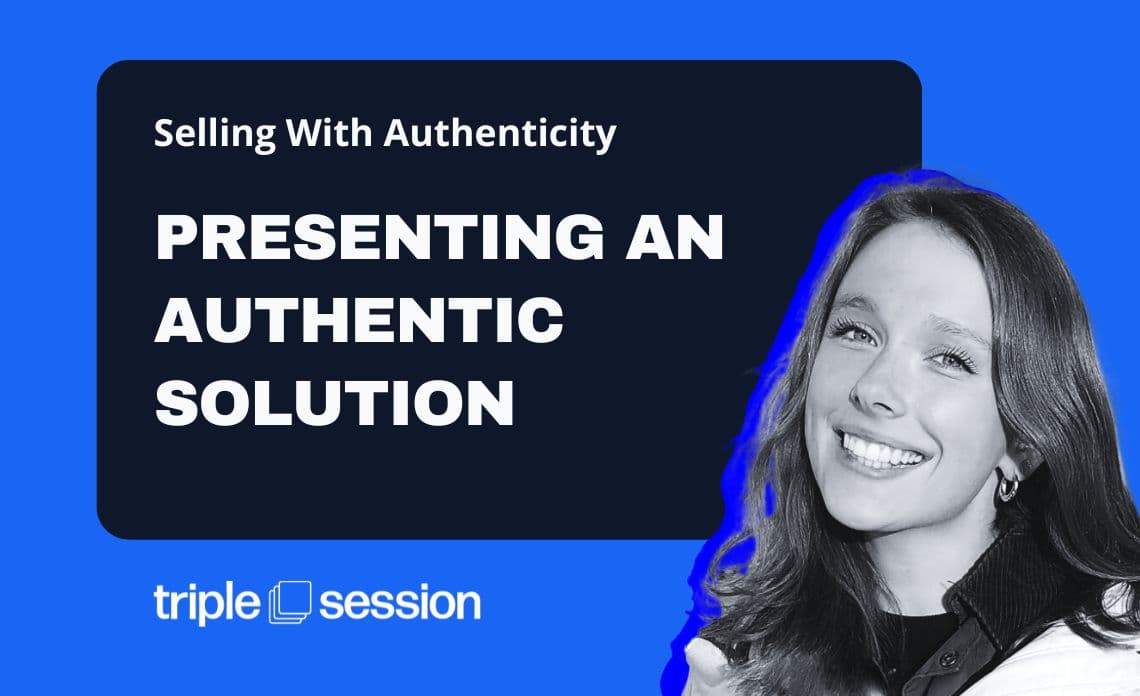 Selling With Authenticity

PRESENTING AN AUTHENTIC SOLUTION

triple session